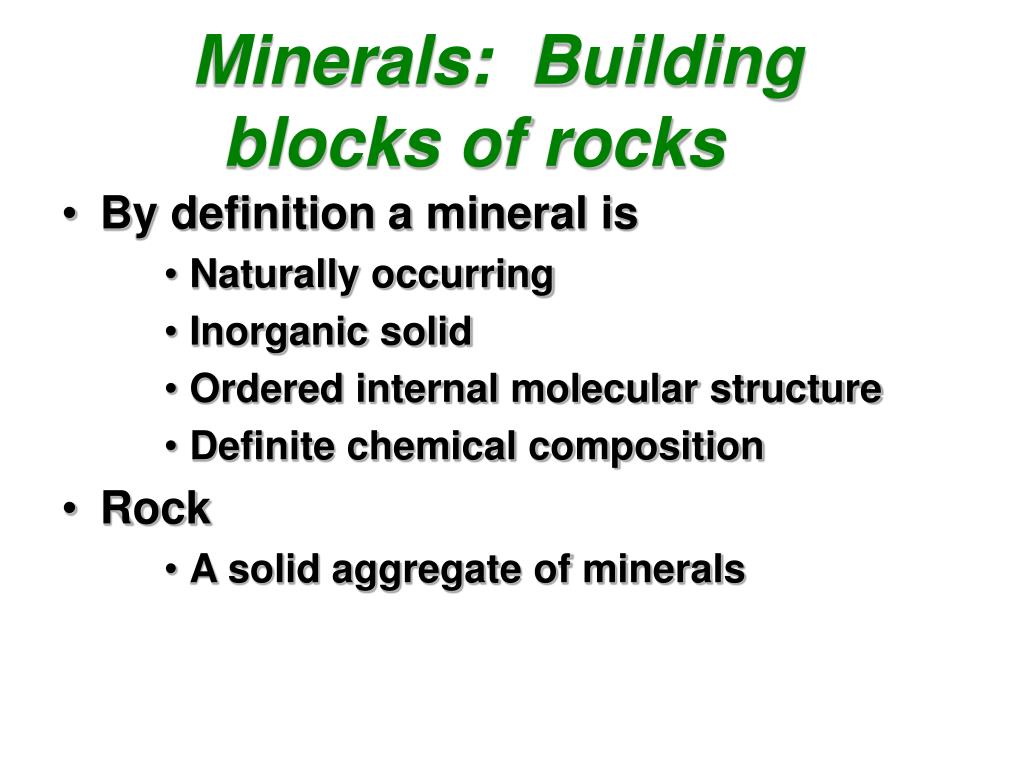 Minerals: Building blocks of rocks

• By definition a mineral is
  • Naturally occurring
  • Inorganic solid
  • Ordered internal molecular structure
  • Definite chemical composition
• Rock
  • A solid aggregate of minerals